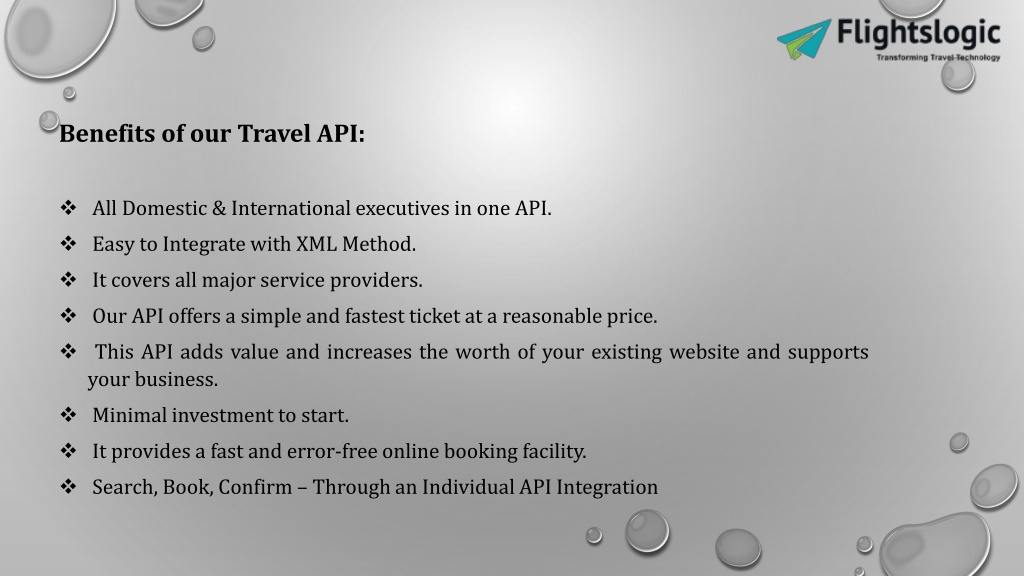 Flightslogic
Transforming Travel Technology

Benefits of our Travel API:

❖ All Domestic & International executives in one API.

❖ Easy to Integrate with XML Method.

❖ It covers all major service providers.

❖ Our API offers a simple and fastest ticket at a reasonable price.

❖ This API adds value and increases the worth of your existing website and supports your business.

❖ Minimal investment to start.

❖ It provides a fast and error-free online booking facility.

❖ Search, Book, Confirm – Through an Individual API Integration